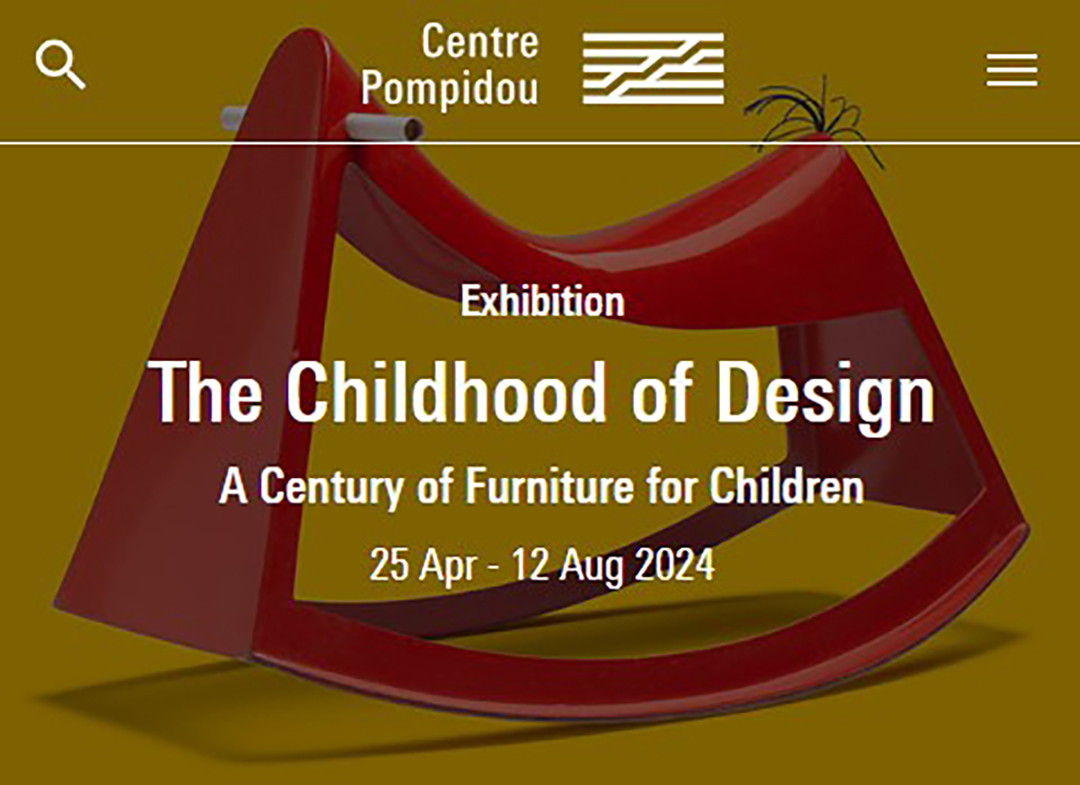 Centre Pompidou

Exhibition

The Childhood of Design

A Century of Furniture for Children

25 Apr - 12 Aug 2024